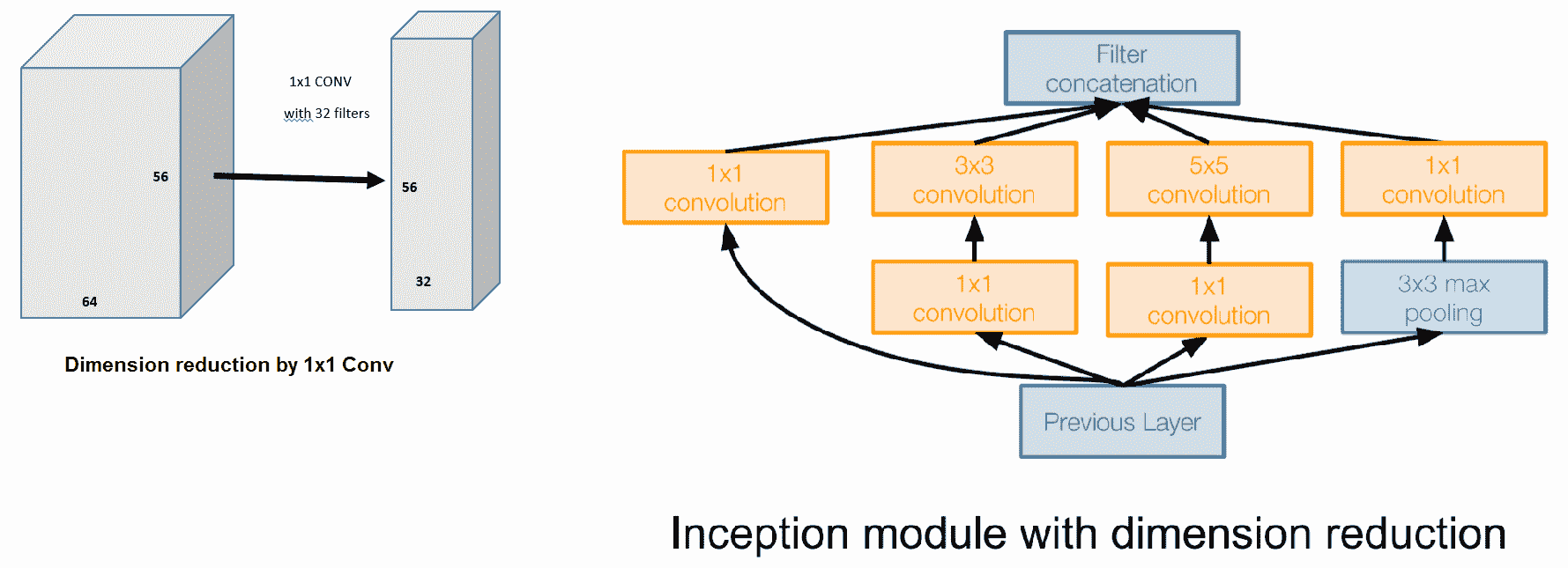 1x1 CONV

with 32 filters

56

64

56

32

Dimension reduction by 1x1 Conv

Filter concatenation

1x1 convolution

3x3 convolution

5x5 convolution

1x1 convolution

1x1 convolution

1x1 convolution

3x3 max pooling

Previous Layer

Inception module with dimension reduction